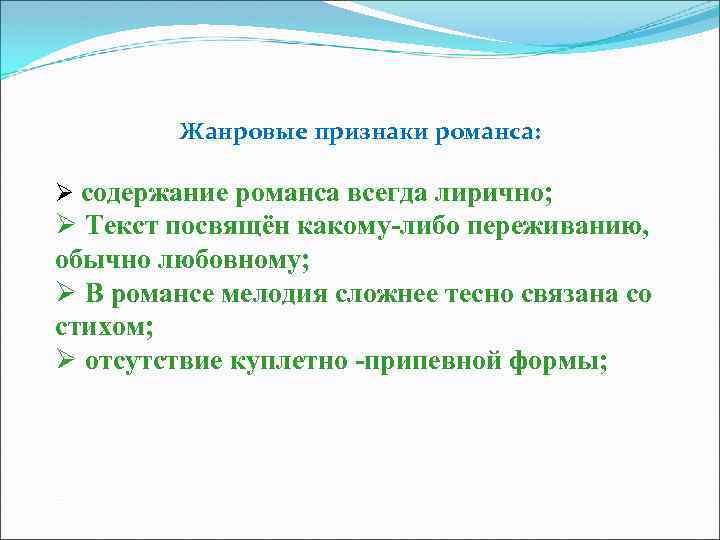 Жанровые признаки романса:

➢ содержание романса всегда лирично;
➢ Текст посвящён какому-либо переживанию, обычно любовному;
➢ В романсе мелодия сложнее тесно связана со стихом;
➢ отсутствие куплетно -припевной формы;